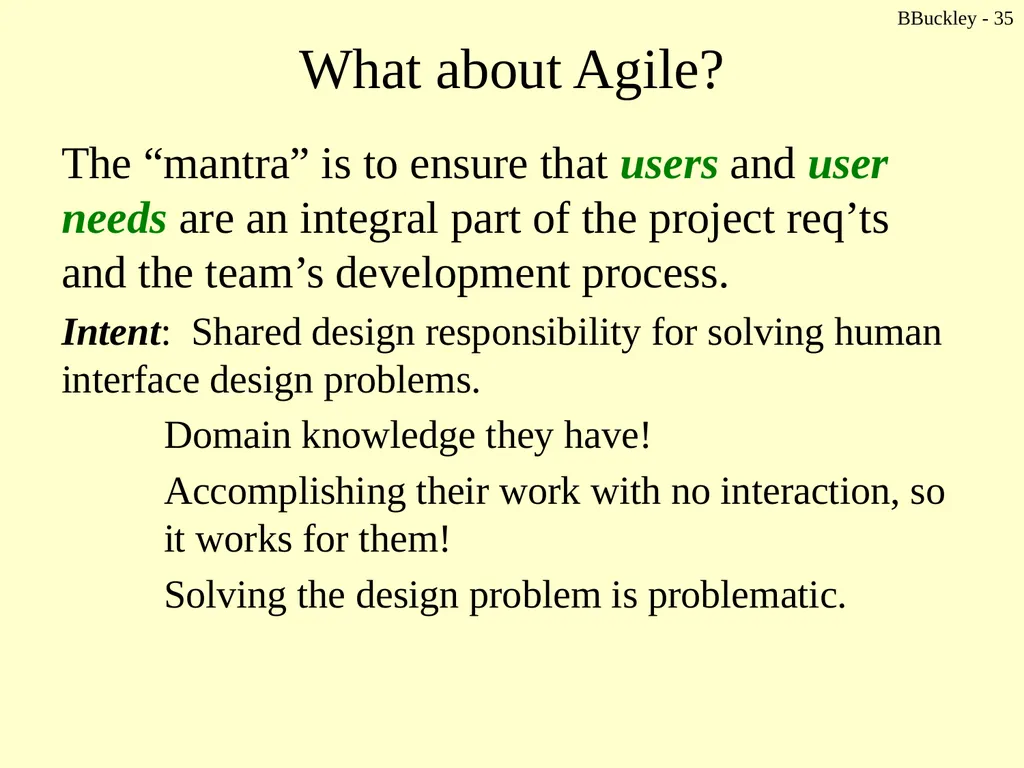 BBuckley - 35

What about Agile?

The “mantra” is to ensure that users and user needs are an integral part of the project req’ts and the team’s development process.

Intent: Shared design responsibility for solving human interface design problems.

Domain knowledge they have!

Accomplishing their work with no interaction, so it works for them!

Solving the design problem is problematic.